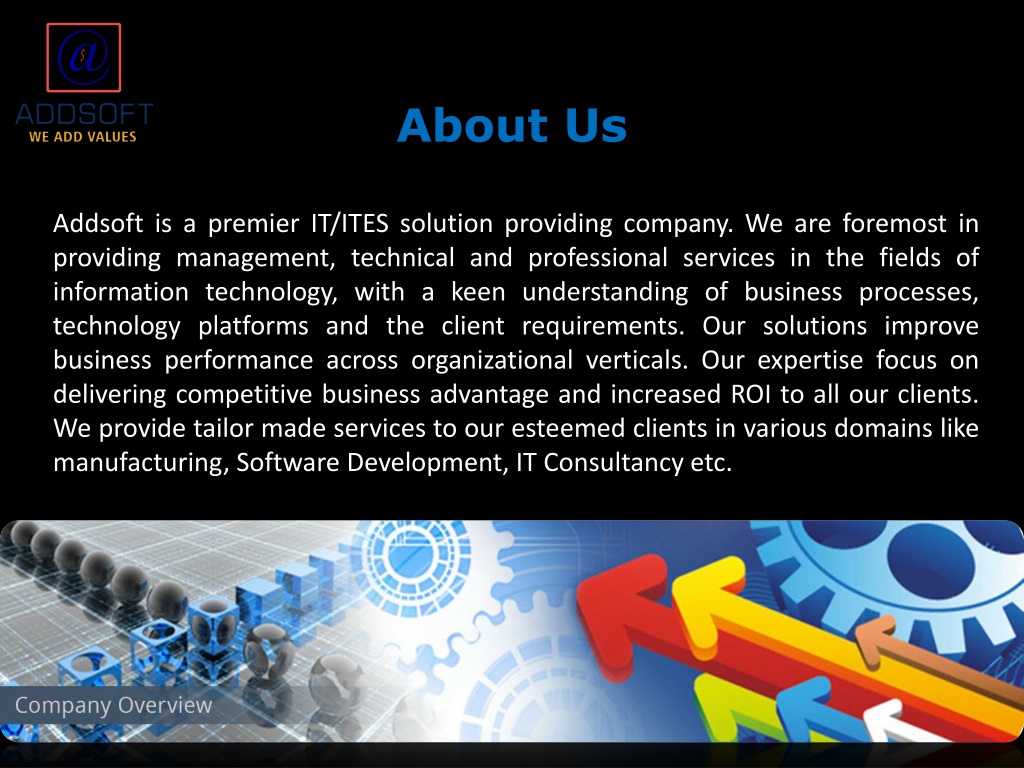 @
ADDSOFT
WE ADD VALUES

About Us

Addsoft is a premier IT/ITES solution providing company. We are foremost in providing management, technical and professional services in the fields of information technology, with a keen understanding of business processes, technology platforms and the client requirements. Our solutions improve business performance across organizational verticals. Our expertise focus on delivering competitive business advantage and increased ROI to all our clients. We provide tailor made services to our esteemed clients in various domains like manufacturing, Software Development, IT Consultancy etc.

Company Overview